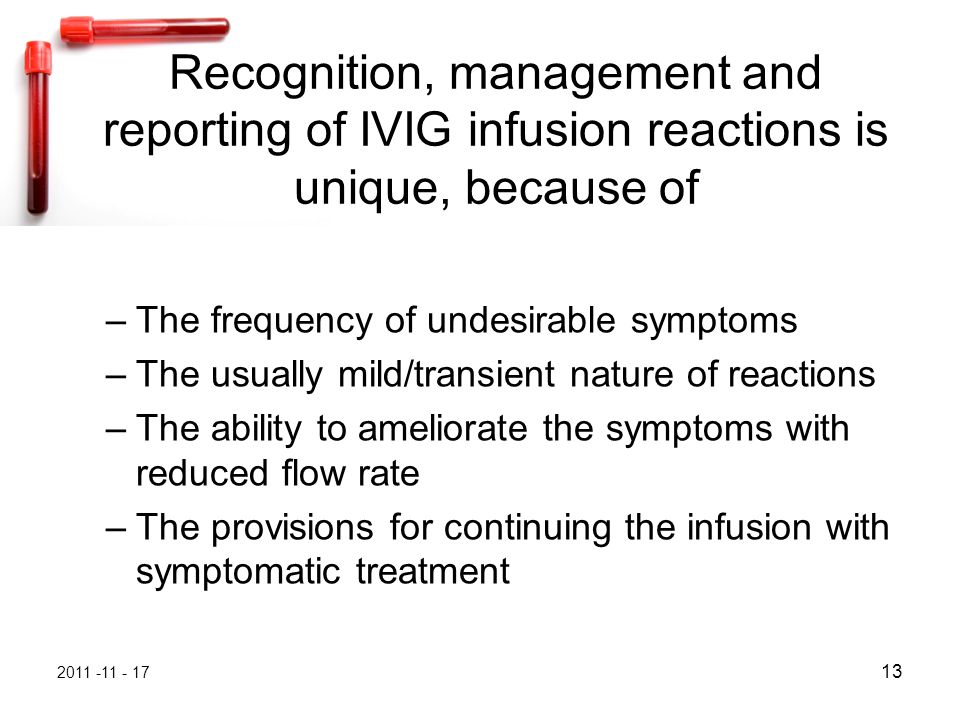 Recognition, management and reporting of IVIG infusion reactions is unique, because of

– The frequency of undesirable symptoms
– The usually mild/transient nature of reactions
– The ability to ameliorate the symptoms with reduced flow rate
– The provisions for continuing the infusion with symptomatic treatment

2011 -11 - 17

13